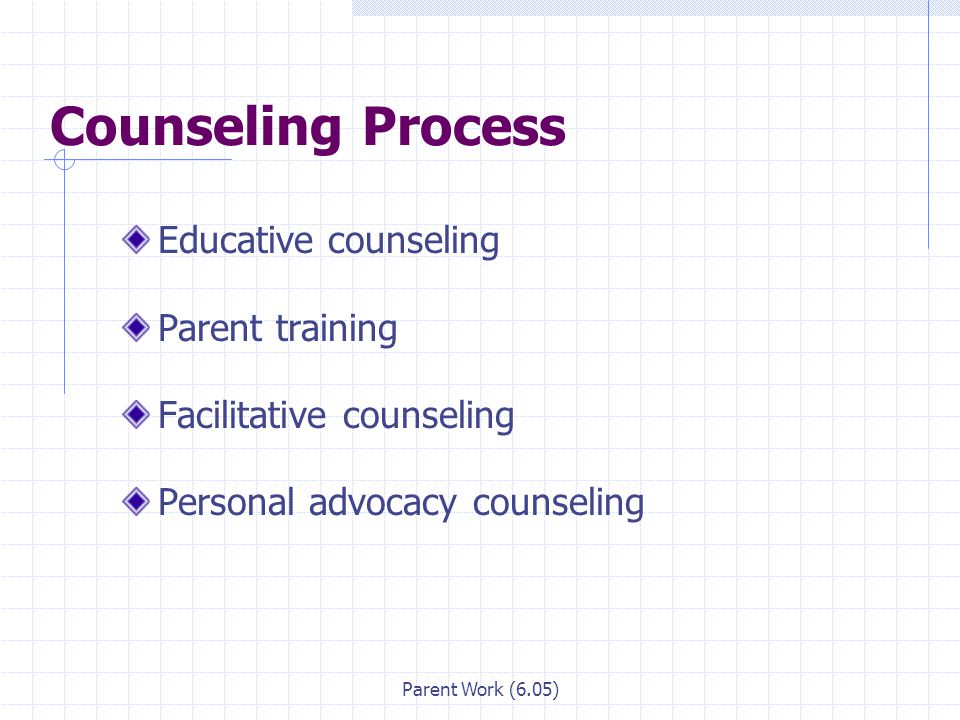 Counseling Process

Educative counseling

Parent training

Facilitative counseling

Personal advocacy counseling

Parent Work (6.05)